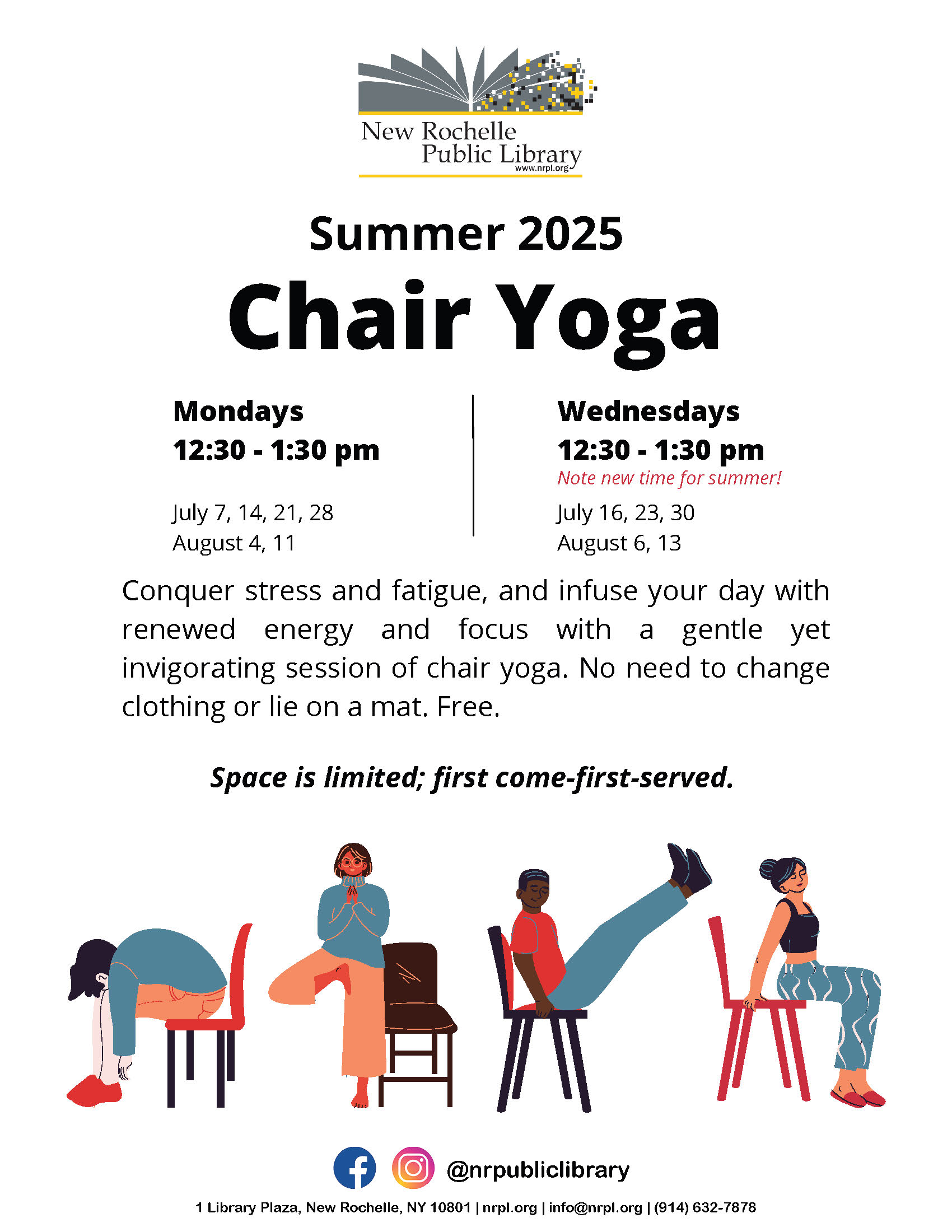 New Rochelle Public Library
www.nrpl.org

Summer 2025

Chair Yoga

Mondays
12:30 - 1:30 pm

July 7, 14, 21, 28
August 4, 11

Wednesdays
12:30 - 1:30 pm
Note new time for summer!

July 16, 23, 30
August 6, 13

Conquer stress and fatigue, and infuse your day with renewed energy and focus with a gentle yet invigorating session of chair yoga. No need to change clothing or lie on a mat. Free.

Space is limited; first come-first-served.

@nrpubliclibrary

1 Library Plaza, New Rochelle, NY 10801 | nrpl.org | info@nrpl.org | (914) 632-7878